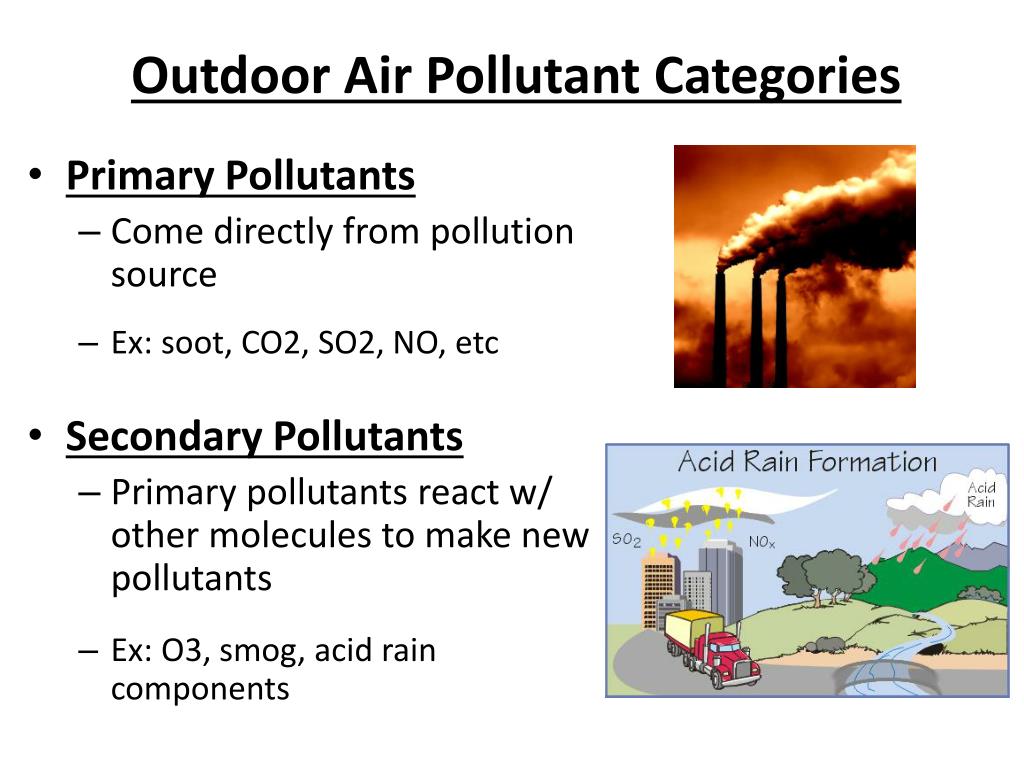 Outdoor Air Pollutant Categories

• Primary Pollutants
– Come directly from pollution source
– Ex: soot, CO2, SO2, NO, etc

• Secondary Pollutants
– Primary pollutants react w/ other molecules to make new pollutants
– Ex: O3, smog, acid rain components

Acid Rain Formation
$SO_2$
$NO_x$
Acid Rain